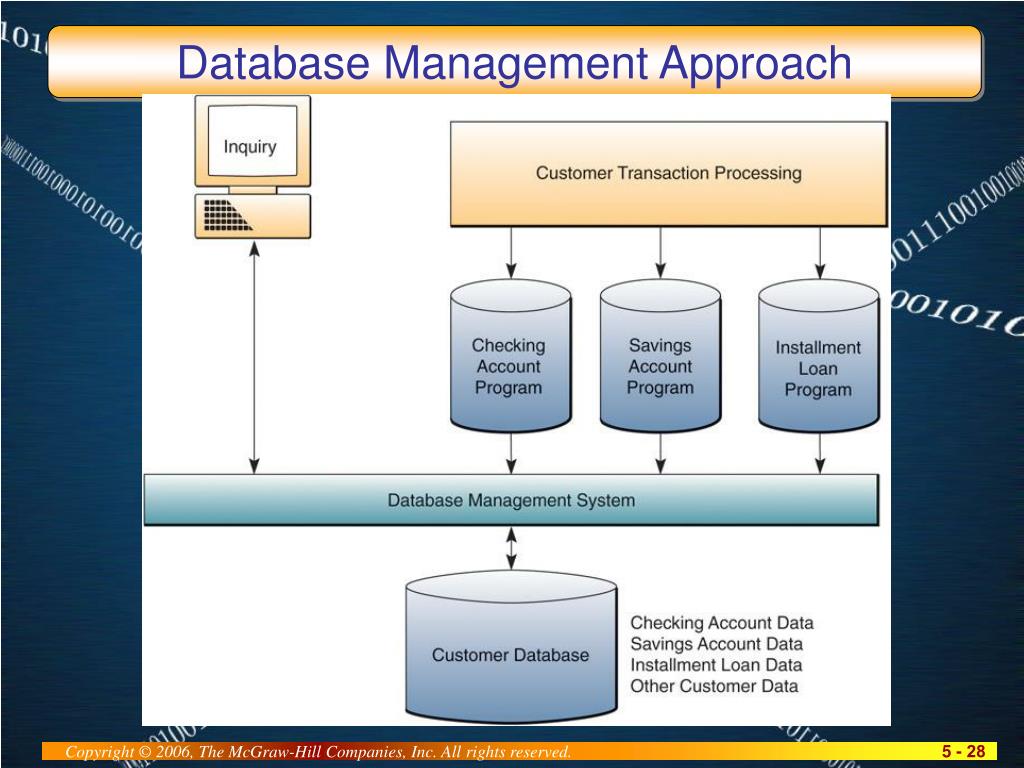 Database Management Approach

Inquiry

Customer Transaction Processing

Checking Account Program

Savings Account Program

Installment Loan Program

Database Management System

Customer Database

Checking Account Data
Savings Account Data
Installment Loan Data
Other Customer Data

Copyright © 2006, The McGraw-Hill Companies, Inc. All rights reserved.

5 - 28